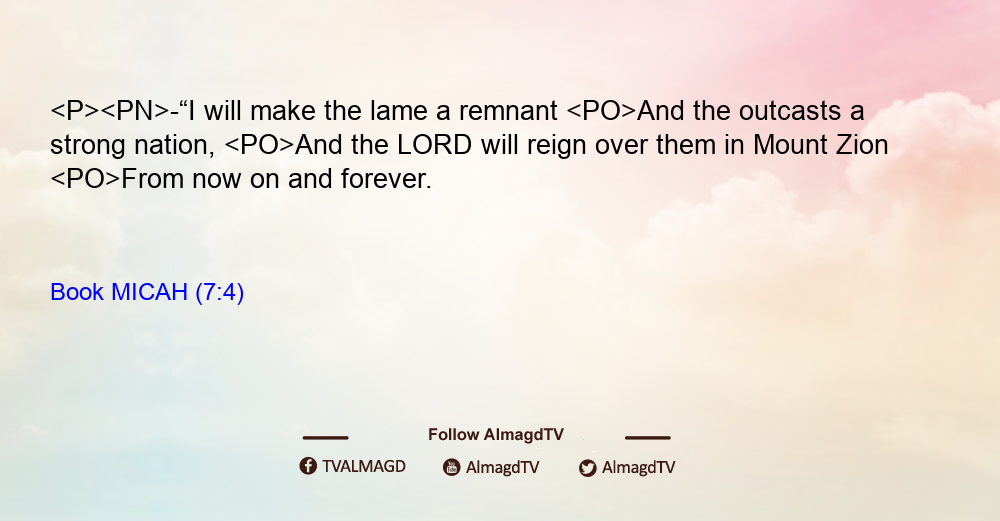 <P><PN>-“I will make the lame a remnant <PO>And the outcasts a strong nation, <PO>And the LORD will reign over them in Mount Zion <PO>From now on and forever.

Book MICAH (7:4)

Follow AlmagdTV

TVALMAGD AlmagdTV AlmagdTV